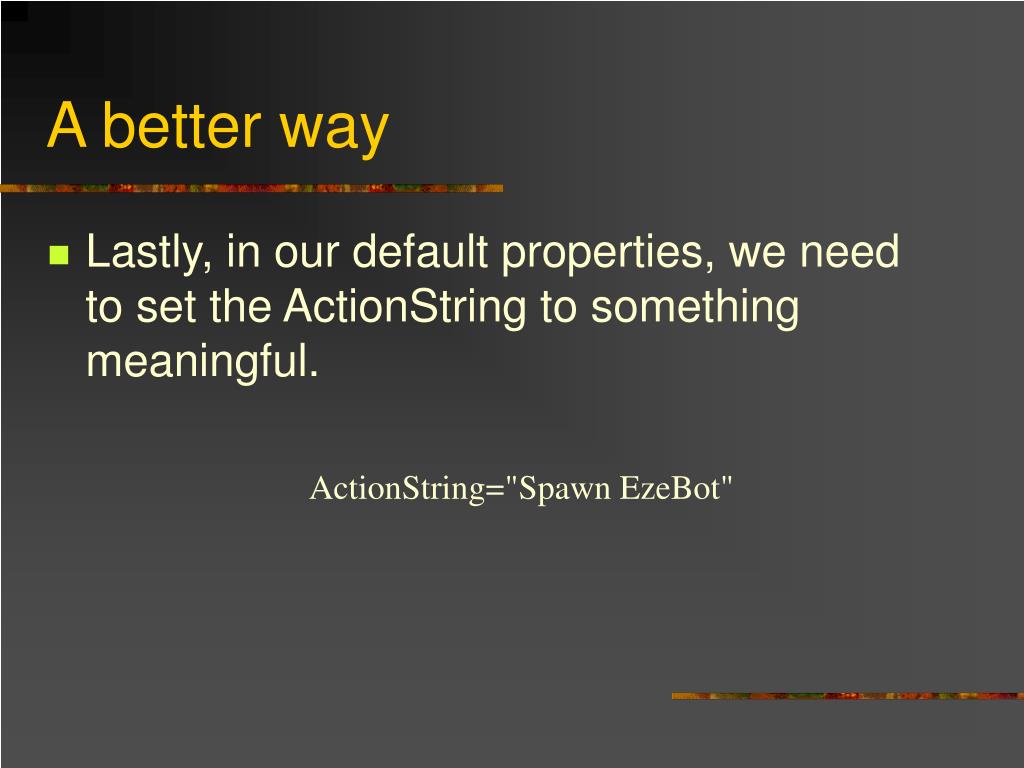 A better way

Lastly, in our default properties, we need to set the ActionString to something meaningful.

ActionString="Spawn EzeBot"